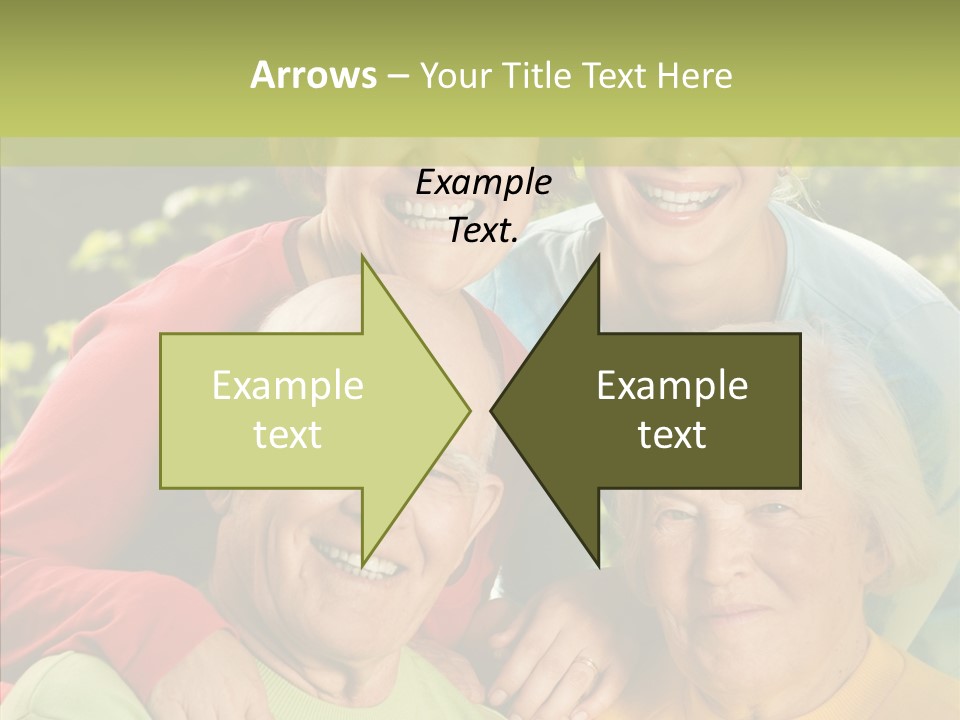 Arrows – Your Title Text Here

Example Text.

Example text

Example text